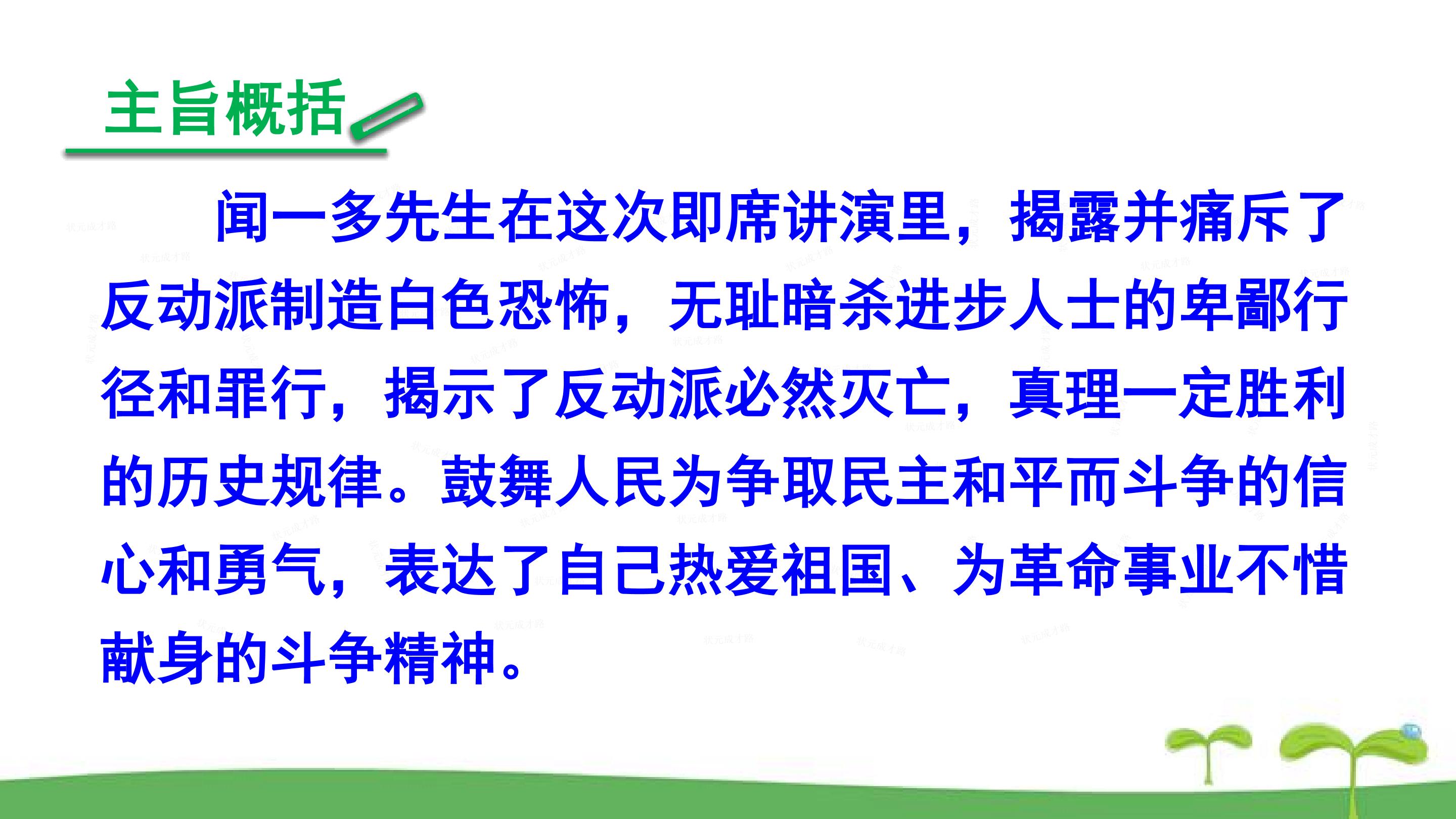 主旨概括

闻一多先生在这次即席讲演里，揭露并痛斥了反动派制造白色恐怖，无耻暗杀进步人士的卑鄙行径和罪行，揭示了反动派必然灭亡，真理一定胜利的历史规律。鼓舞人民为争取民主和平而斗争的信心和勇气，表达了自己热爱祖国、为革命事业不惜献身的斗争精神。